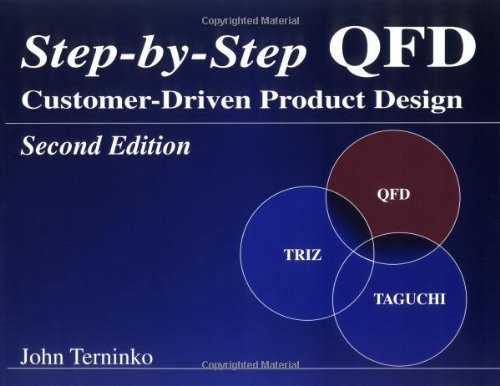 Copyrighted Material

Step-by-Step QFD

Customer-Driven Product Design

Second Edition

QFD

TRIZ

TAGUCHI

John Terninko

Copyrighted Material